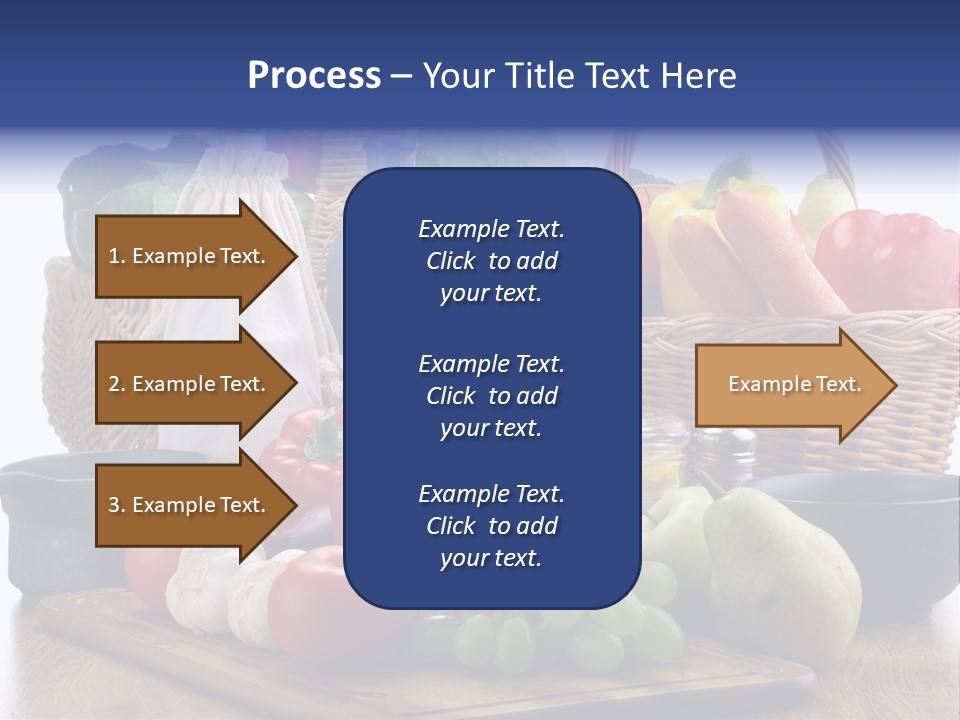 Process – Your Title Text Here

1. Example Text.

2. Example Text.

3. Example Text.

Example Text. Click to add your text.

Example Text. Click to add your text.

Example Text. Click to add your text.

Example Text.